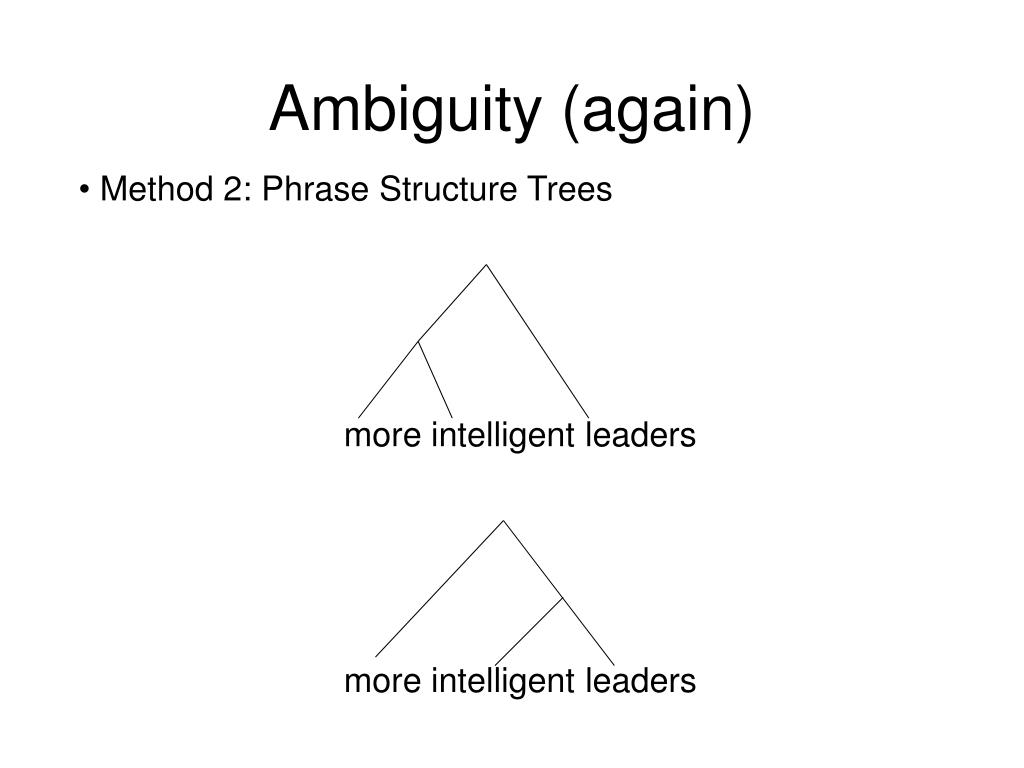 Ambiguity (again)

• Method 2: Phrase Structure Trees

more intelligent leaders

more intelligent leaders